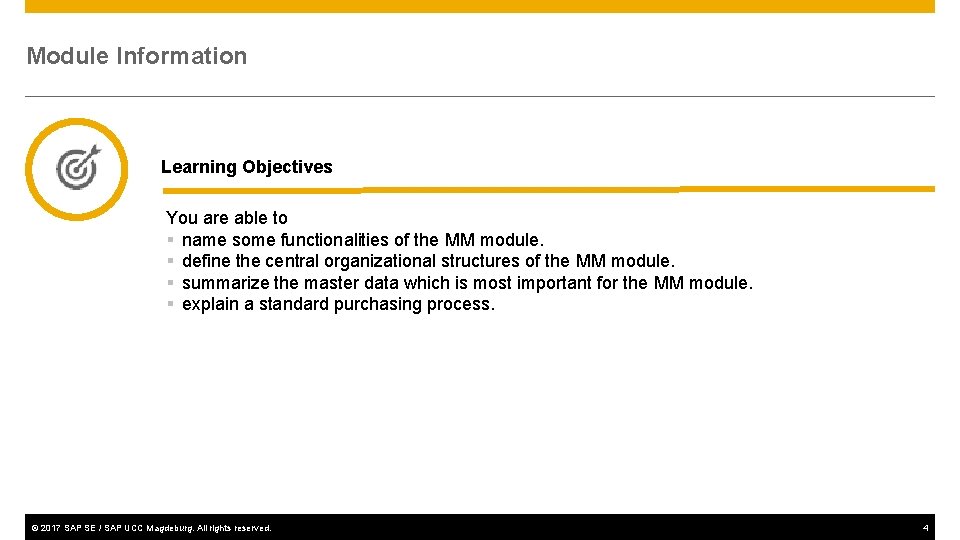 Module Information

Learning Objectives

You are able to
▪ name some functionalities of the MM module.
▪ define the central organizational structures of the MM module.
▪ summarize the master data which is most important for the MM module.
▪ explain a standard purchasing process.

© 2017 SAP SE / SAP UCC Magdeburg. All rights reserved.

4